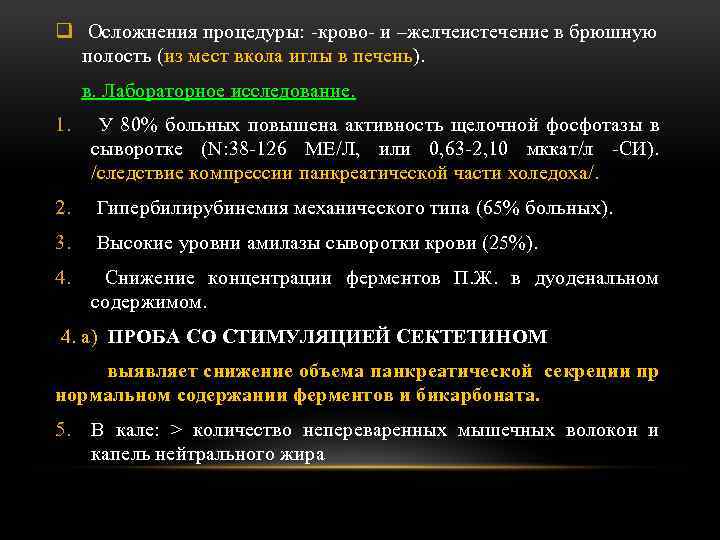 ❑ Осложнения процедуры: -крово- и –желчеистечение в брюшную полость (из мест вкола иглы в печень).

в. Лабораторное исследование.

1. У 80% больных повышена активность щелочной фосфотазы в сыворотке (N:38-126 МЕ/Л, или 0,63-2,10 мккат/л -СИ). /следствие компрессии панкреатической части холедоха/.

2. Гипербилирубинемия механического типа (65% больных).

3. Высокие уровни амилазы сыворотки крови (25%).

4. Снижение концентрации ферментов П.Ж. в дуоденальном содержимом.

4. а) ПРОБА СО СТИМУЛЯЦИЕЙ СЕКТЕТИНОМ

выявляет снижение объема панкреатической секреции пр нормальном содержании ферментов и бикарбоната.

5. В кале: > количество непереваренных мышечных волокон и капель нейтрального жира